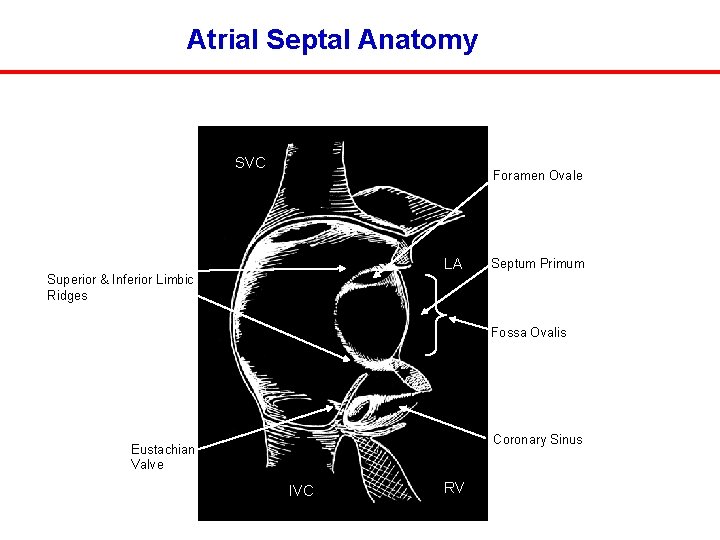 Atrial Septal Anatomy

SVC

Foramen Ovale

LA

Septum Primum

Superior & Inferior Limbic Ridges

Fossa Ovalis

Eustachian Valve

Coronary Sinus

IVC

RV